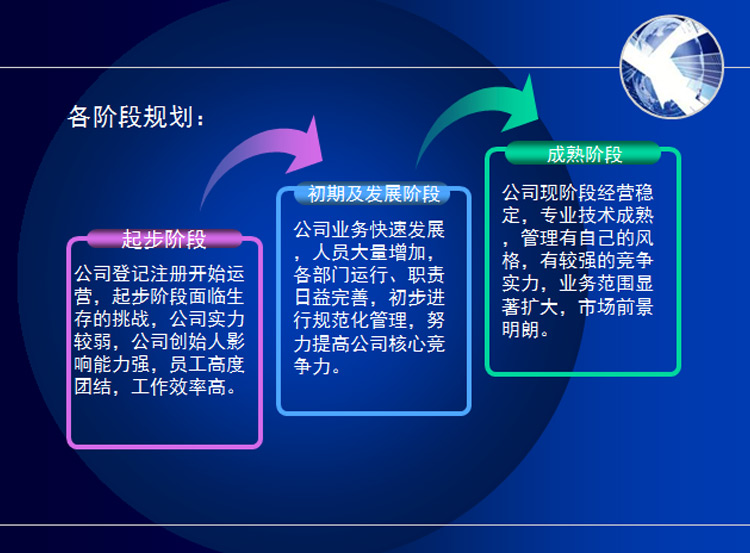 各阶段规划：

起步阶段

公司登记注册开始运营，起步阶段面临生存的挑战，公司实力较弱，公司创始人影响能力强，员工高度团结，工作效率高。

初期及发展阶段

公司业务快速发展，人员大量增加，各部门运行、职责日益完善，初步进行规范化管理，努力提高公司核心竞争力。

成熟阶段

公司现阶段经营稳定，专业技术成熟，管理有自己的风格，有较强的竞争实力，业务范围显著扩大，市场前景明朗。